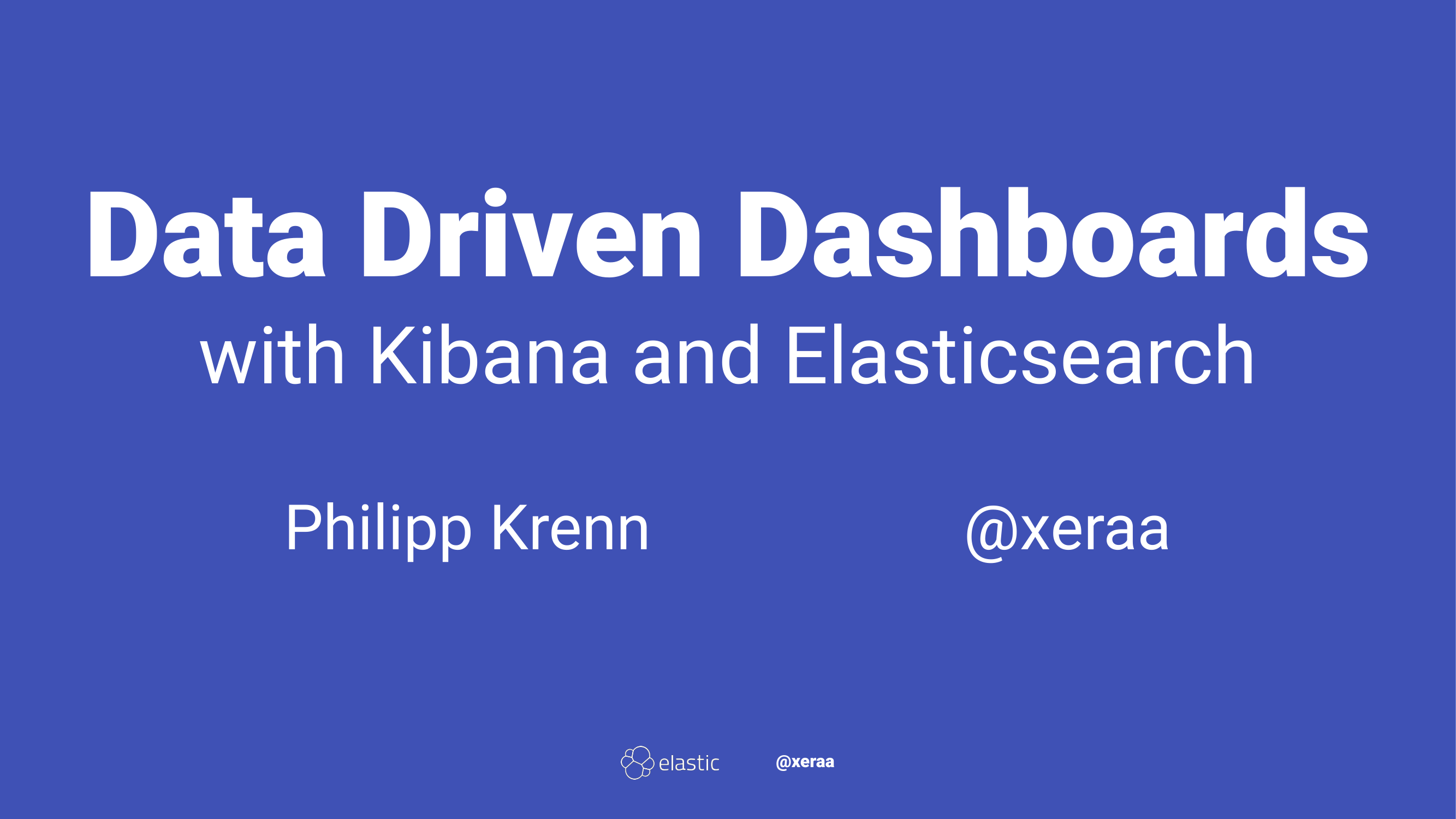 Data Driven Dashboards
with Kibana and Elasticsearch

Philipp Krenn

@xeraa

elastic

@xeraa